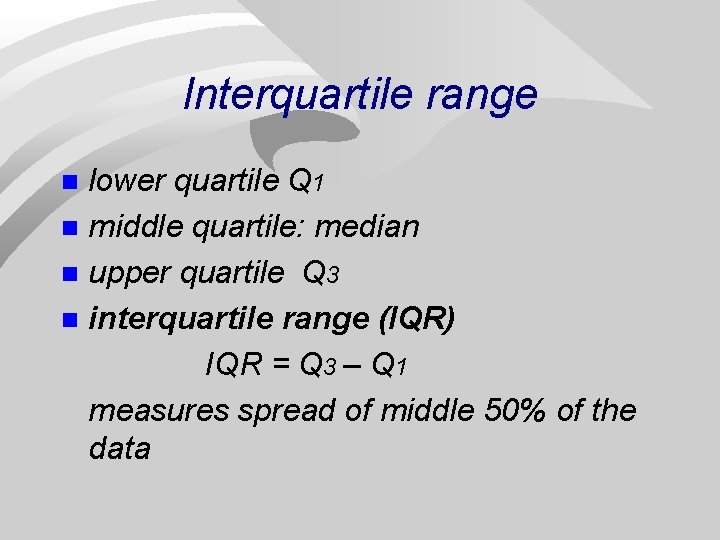 Interquartile range

lower quartile $Q_1$

middle quartile: median

upper quartile $Q_3$

interquartile range (IQR)

$IQR = Q_3 - Q_1$

measures spread of middle 50% of the data